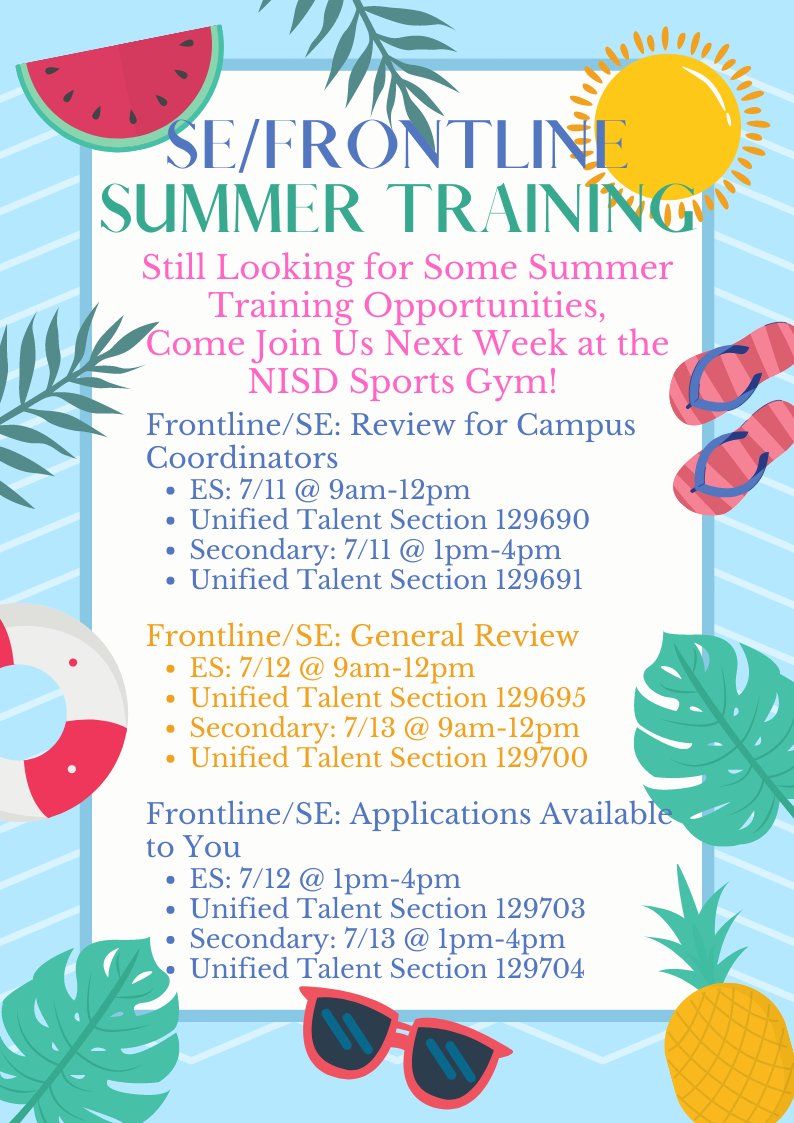 SE/FRONTLINE SUMMER TRAINING

Still Looking for Some Summer Training Opportunities, Come Join Us Next Week at the NISD Sports Gym!

Frontline/SE: Review for Campus Coordinators
- ES: 7/11 @ 9am-12pm
- Unified Talent Section 129690
- Secondary: 7/11 @ 1pm-4pm
- Unified Talent Section 129691

Frontline/SE: General Review
- ES: 7/12 @ 9am-12pm
- Unified Talent Section 129695
- Secondary: 7/13 @ 9am-12pm
- Unified Talent Section 129700

Frontline/SE: Applications Available to You
- ES: 7/12 @ 1pm-4pm
- Unified Talent Section 129703
- Secondary: 7/13 @ 1pm-4pm
- Unified Talent Section 129704